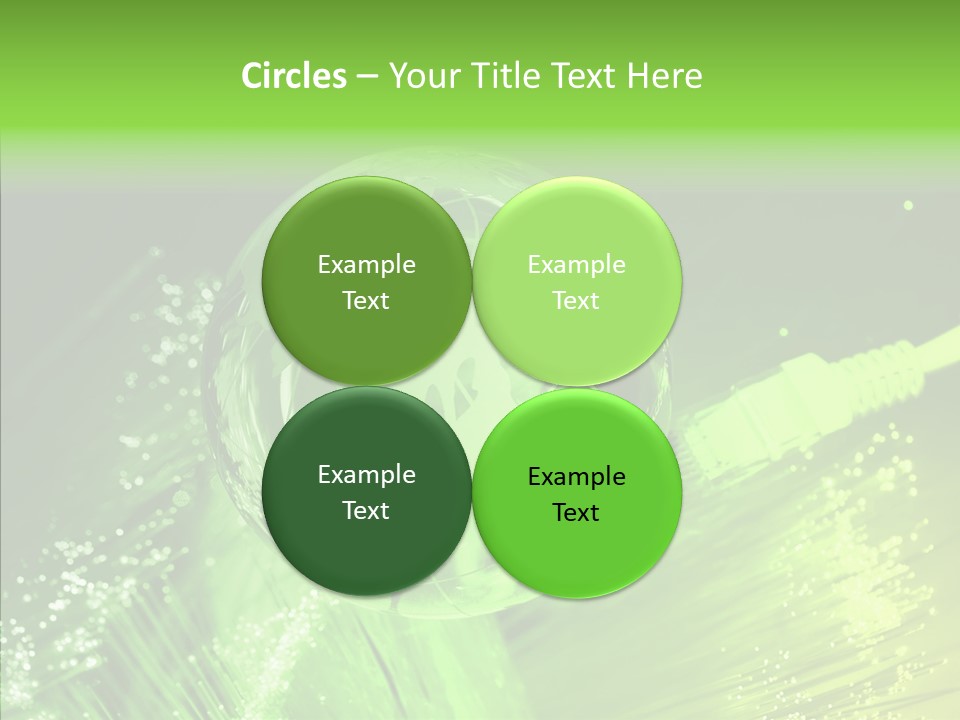 Circles – Your Title Text Here

Example Text

Example Text

Example Text

Example Text